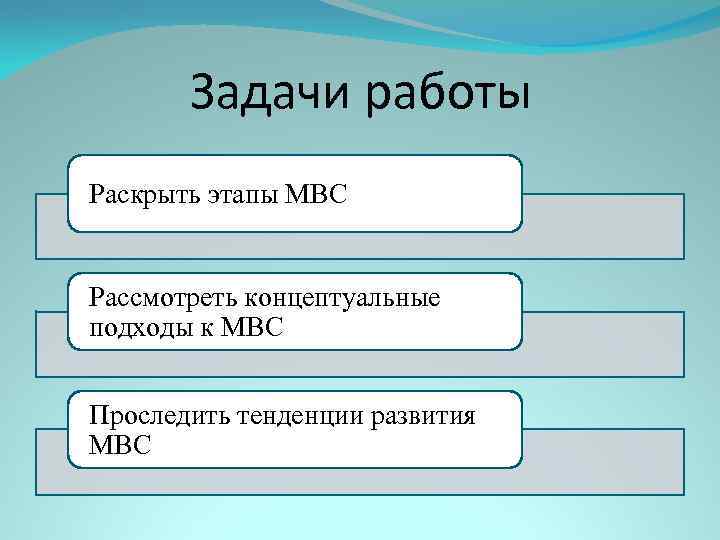 Задачи работы

Раскрыть этапы МВС

Рассмотреть концептуальные подходы к МВС

Проследить тенденции развития МВС